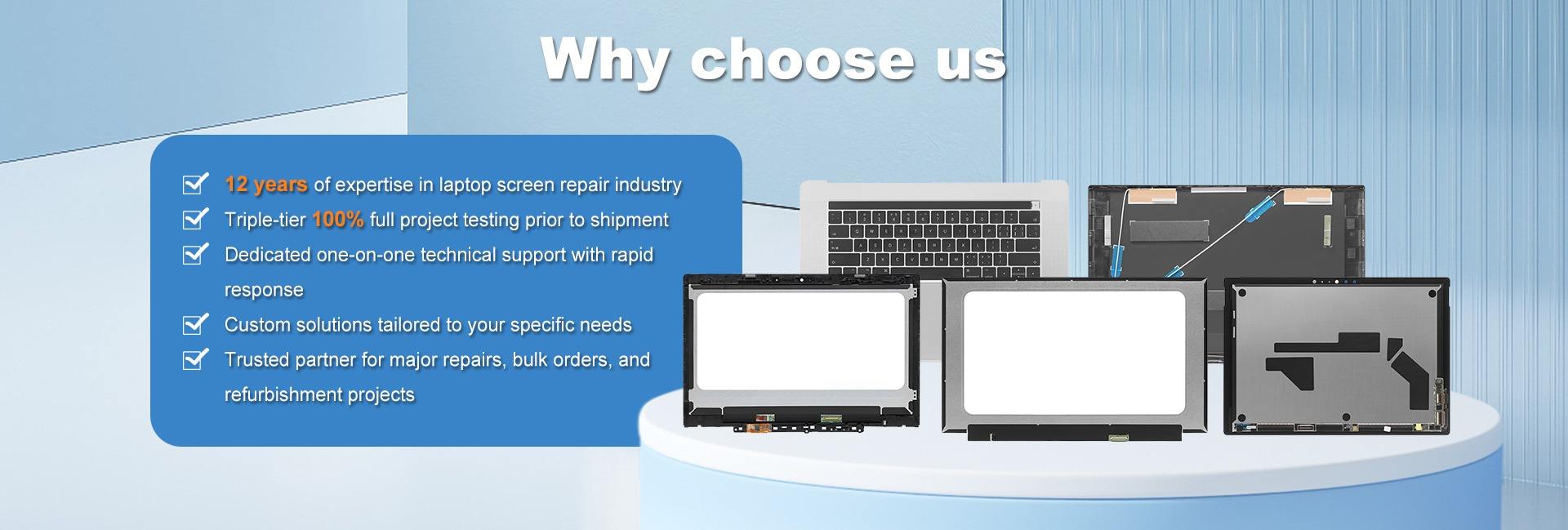 Why choose us

12 years of expertise in laptop screen repair industry

Triple-tier 100% full project testing prior to shipment

Dedicated one-on-one technical support with rapid response

Custom solutions tailored to your specific needs

Trusted partner for major repairs, bulk orders, and refurbishment projects